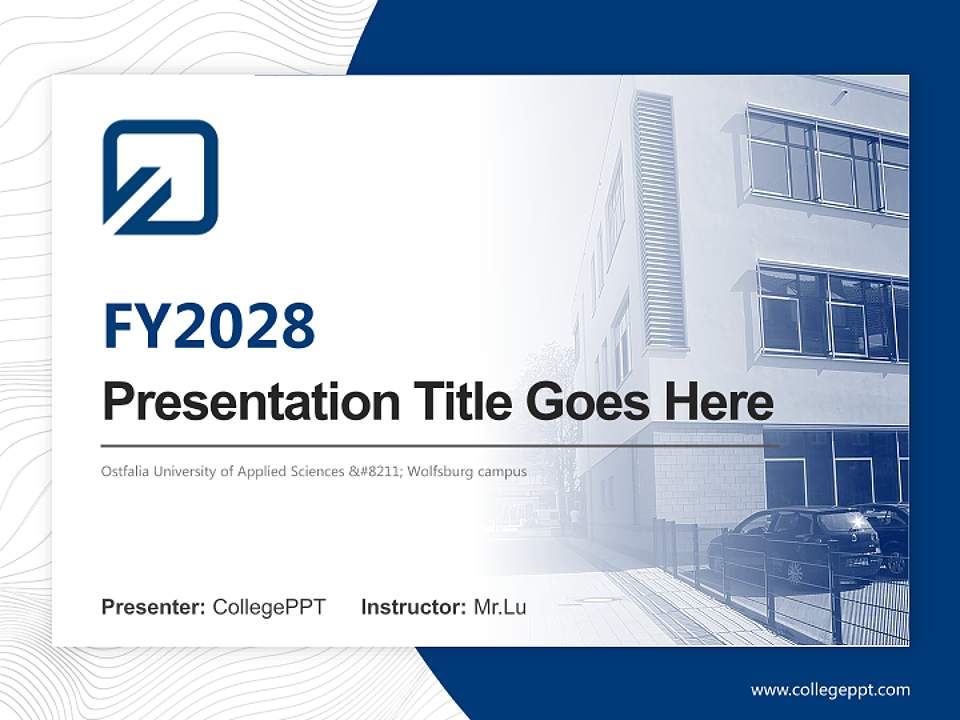 FY2028

Presentation Title Goes Here

Ostfalia University of Applied Sciences &#8211; Wolfsburg campus

Presenter: CollegePPT Instructor: Mr.Lu

www.collegeppt.com